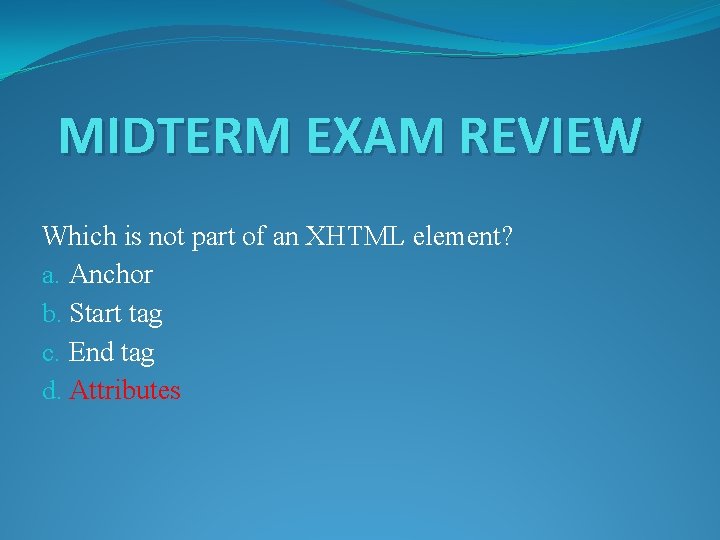 MIDTERM EXAM REVIEW

Which is not part of an XHTML element?
a. Anchor
b. Start tag
c. End tag
d. Attributes